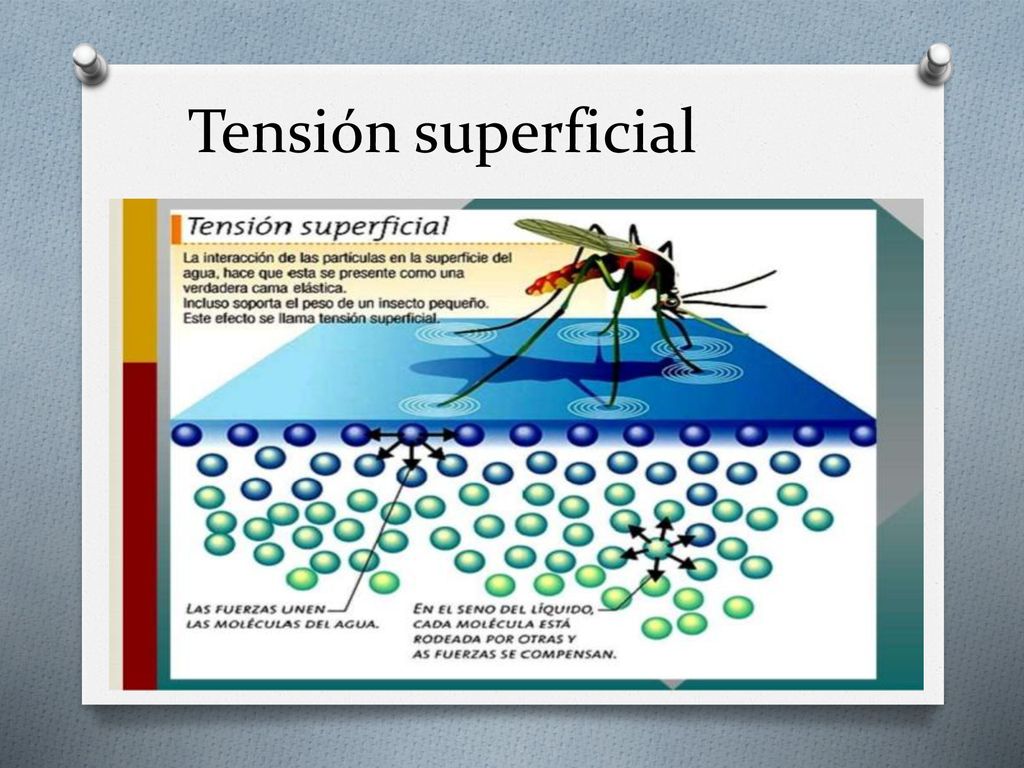 Tensión superficial

Tensión superficial

La interacción de las partículas en la superficie del agua, hace que esta se presente como una verdadera cama elástica.
Incluso soporta el peso de un insecto pequeño.
Este efecto se llama tensión superficial.

LAS FUERZAS UNEN LAS MOLÉCULAS DEL AGUA.

EN EL SENO DEL LÍQUIDO, CADA MOLÉCULA ESTÁ RODEADA POR OTRAS Y AS FUERZAS SE COMPENSAN.